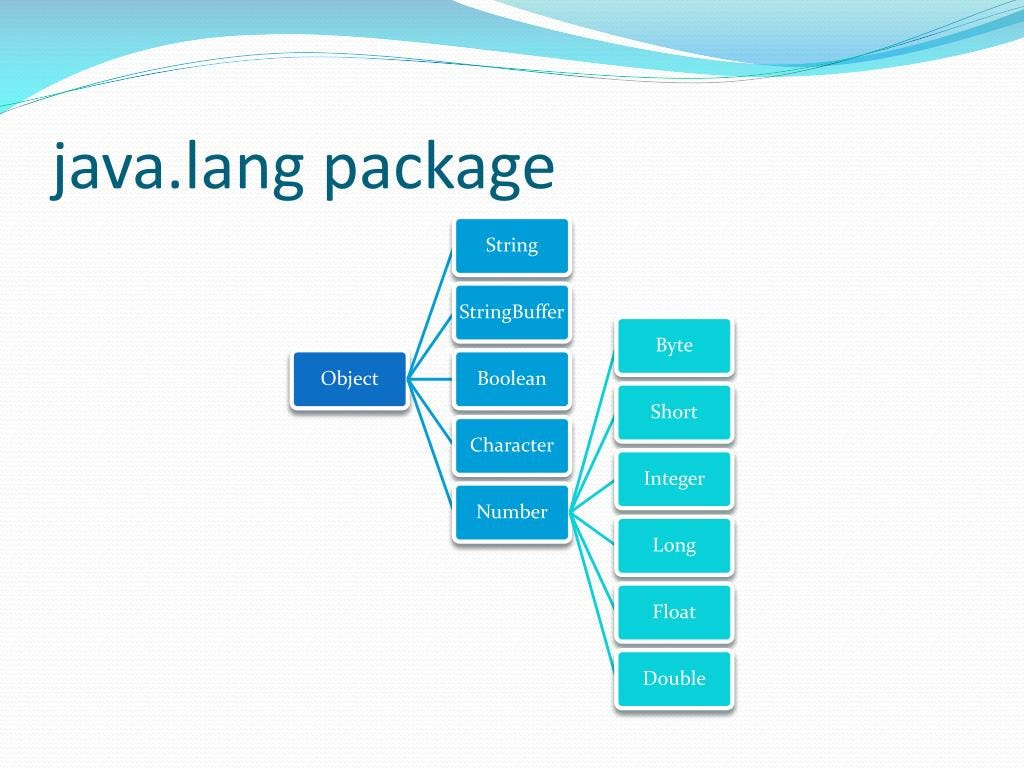 java.lang package

Object

String

StringBuffer

Boolean

Character

Number

Byte

Short

Integer

Long

Float

Double